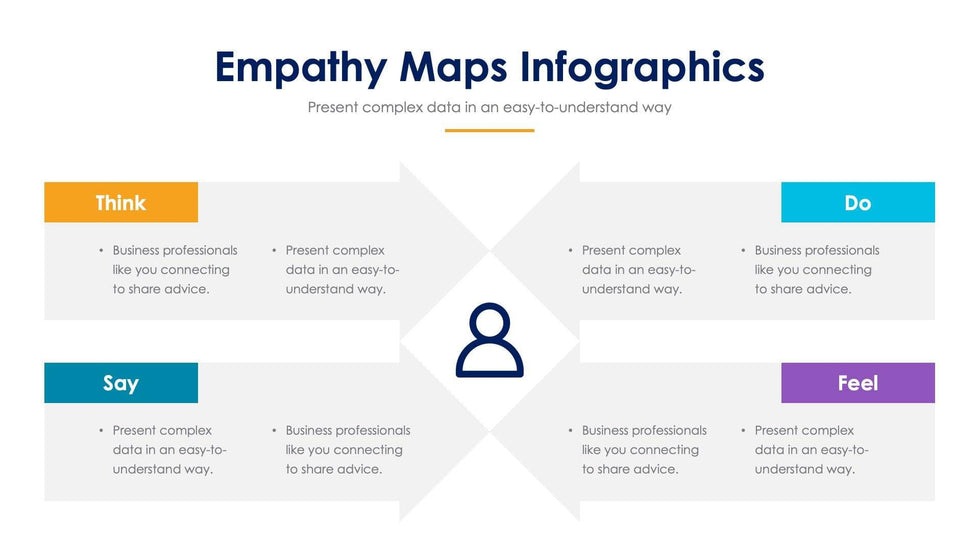 Empathy Maps Infographics

Present complex data in an easy-to-understand way

Think

• Business professionals like you connecting to share advice.

• Present complex data in an easy-to-understand way.

Do

• Present complex data in an easy-to-understand way.

• Business professionals like you connecting to share advice.

Say

• Present complex data in an easy-to-understand way.

• Business professionals like you connecting to share advice.

Feel

• Business professionals like you connecting to share advice.

• Present complex data in an easy-to-understand way.